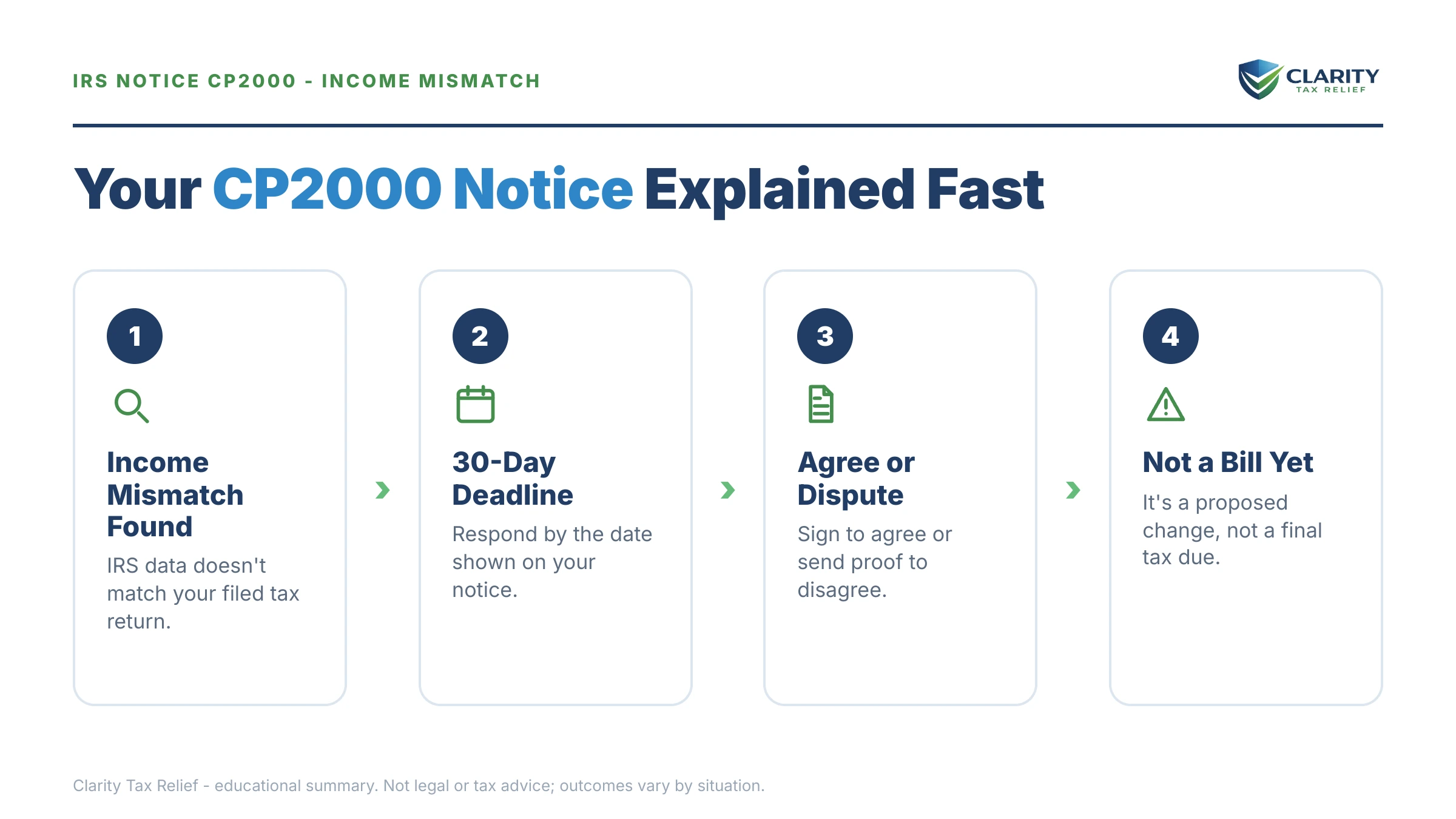 IRS NOTICE CP2000 - INCOME MISMATCH

CLARITY
TAX RELIEF

Your CP2000 Notice Explained Fast

1

Income Mismatch Found

IRS data doesn't match your filed tax return.

2

30-Day Deadline

Respond by the date shown on your notice.

3

Agree or Dispute

Sign to agree or send proof to disagree.

4

Not a Bill Yet

It's a proposed change, not a final tax due.

Clarity Tax Relief - educational summary. Not legal or tax advice; outcomes vary by situation.